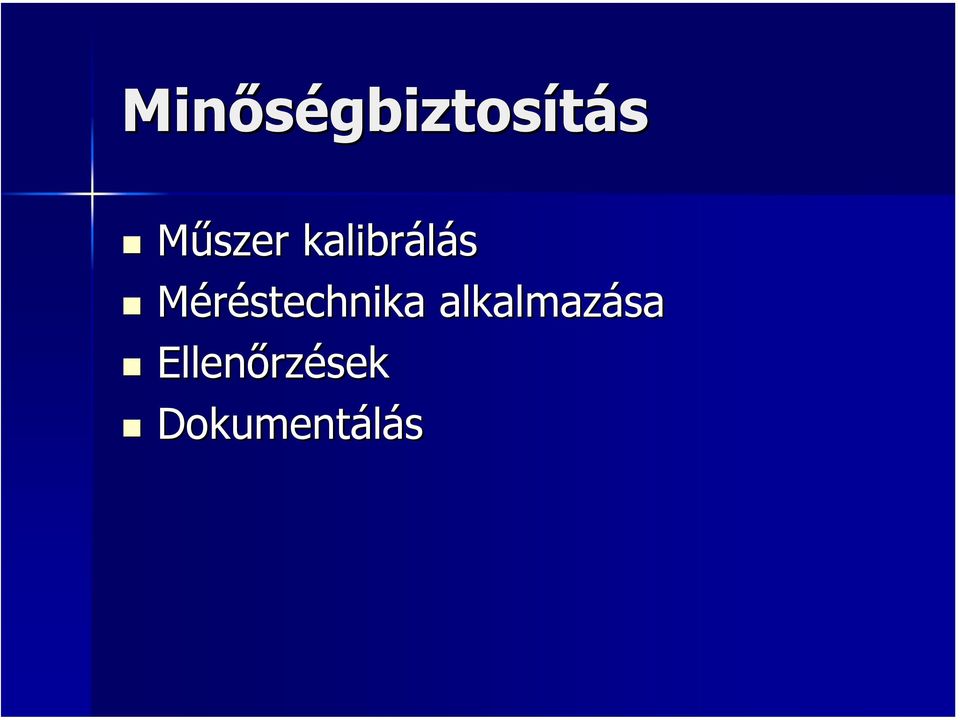 Minőségbiztosítás

- Műszer kalibrálás
- Méréstechnika alkalmazása
- Ellenőrzések
- Dokumentálás